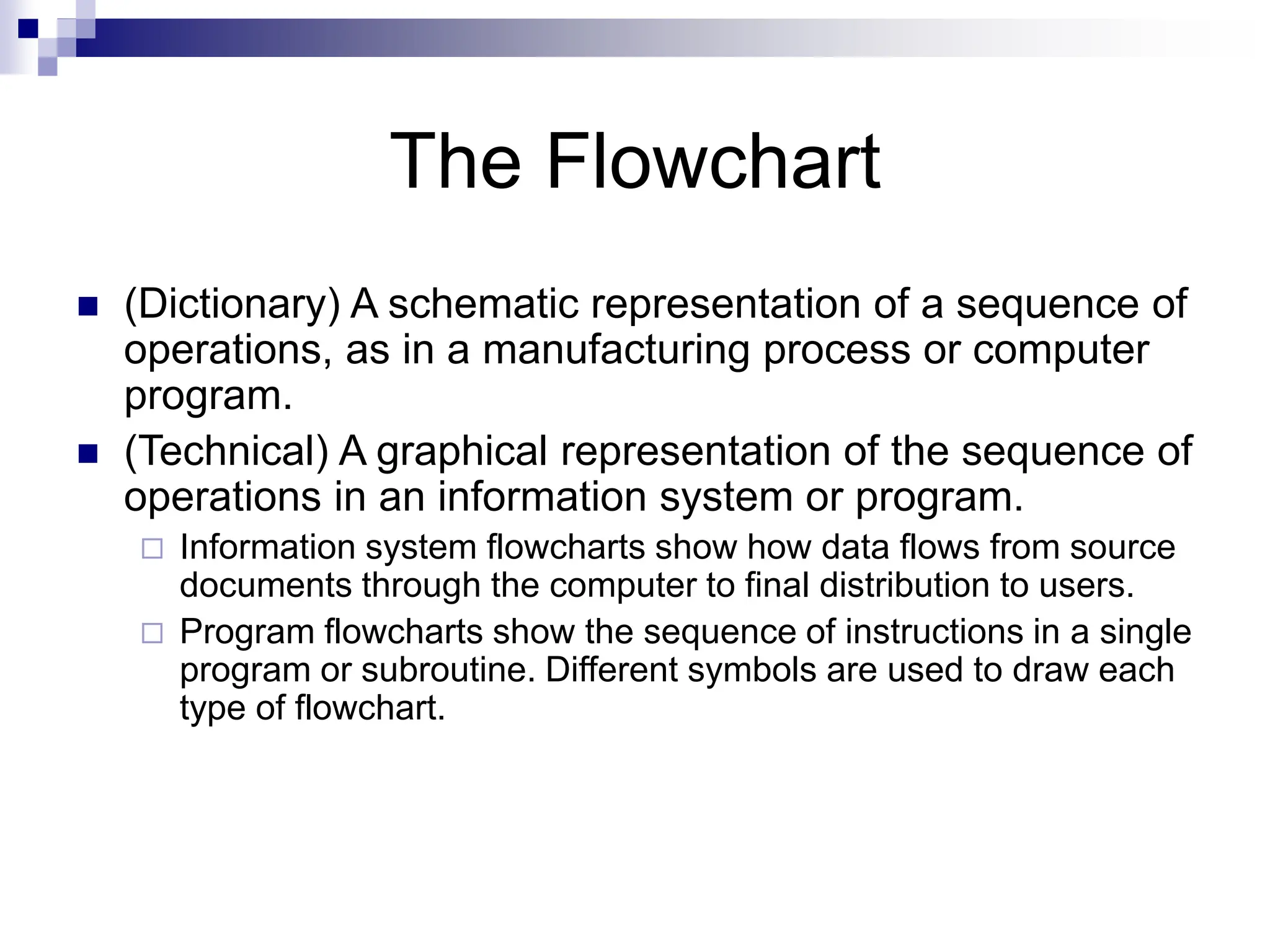 The Flowchart

■ (Dictionary) A schematic representation of a sequence of operations, as in a manufacturing process or computer program.

■ (Technical) A graphical representation of the sequence of operations in an information system or program.

□ Information system flowcharts show how data flows from source documents through the computer to final distribution to users.

□ Program flowcharts show the sequence of instructions in a single program or subroutine. Different symbols are used to draw each type of flowchart.